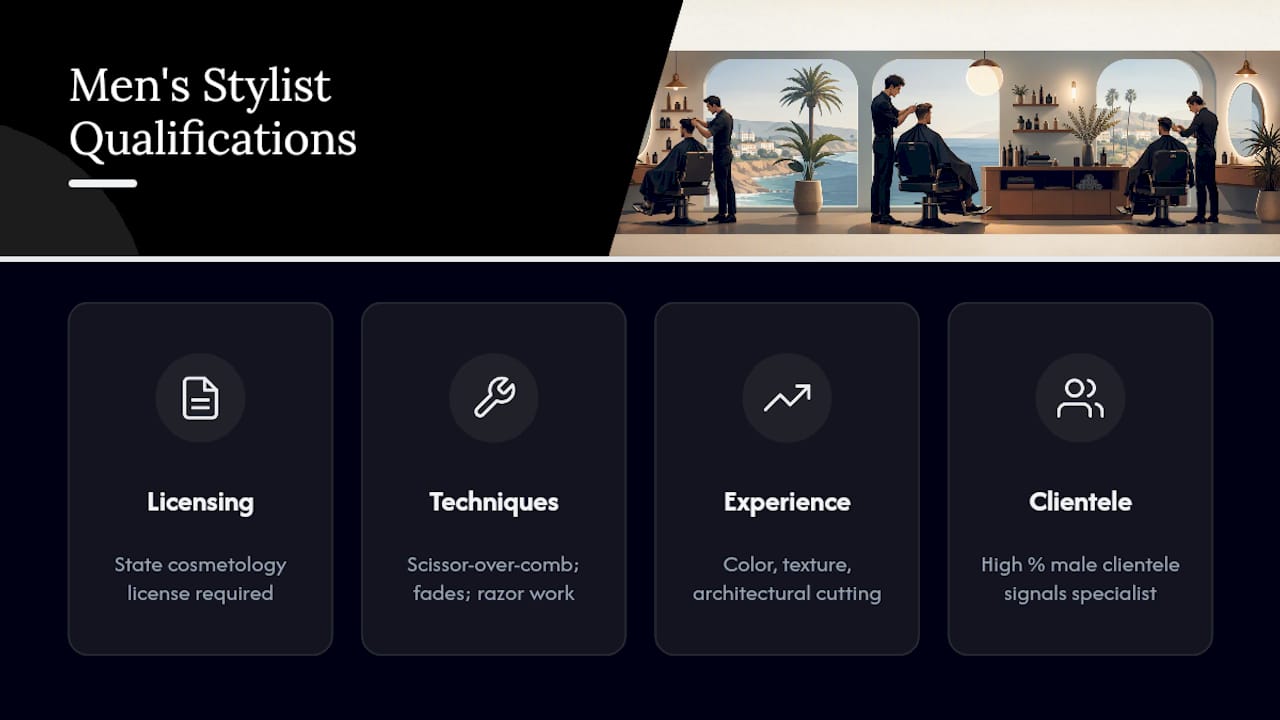 Men's Stylist Qualifications

Licensing

State cosmetology license required

Techniques

Scissor-over-comb; fades; razor work

Experience

Color, texture, architectural cutting

Clientele

High % male clientele signals specialist